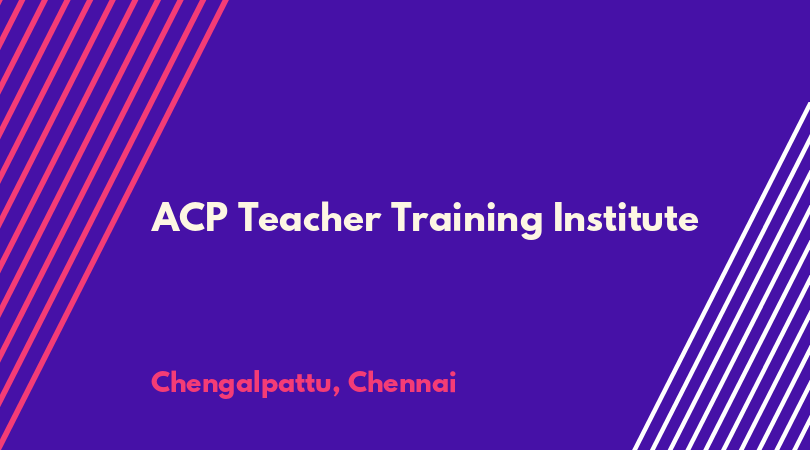 ACP Teacher Training Institute

Chengalpattu, Chennai